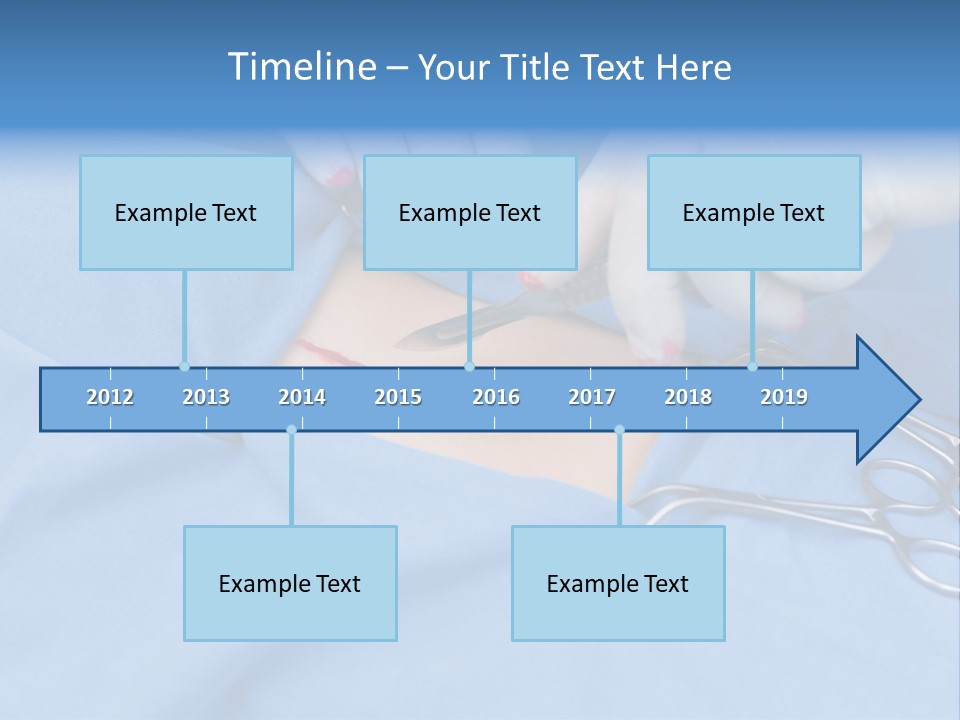 Timeline – Your Title Text Here

Example Text

Example Text

Example Text

2012 2013 2014 2015 2016 2017 2018 2019

Example Text

Example Text